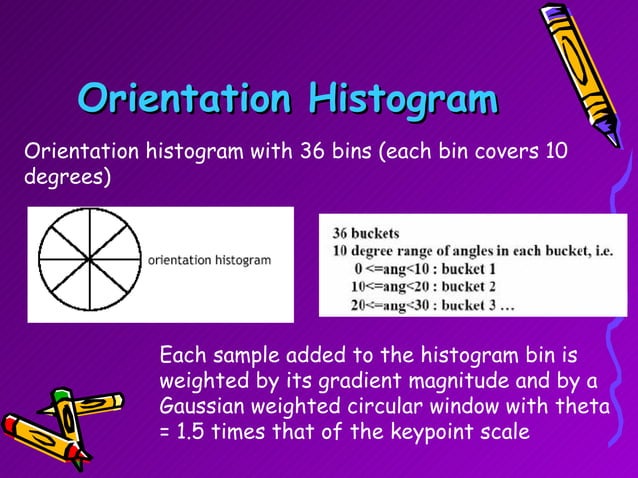 Orientation Histogram

Orientation histogram with 36 bins (each bin covers 10 degrees)

orientation histogram

36 buckets
10 degree range of angles in each bucket, i.e.
0 <=ang<10 : bucket 1
10<=ang<20 : bucket 2
20<=ang<30 : bucket 3 …

Each sample added to the histogram bin is weighted by its gradient magnitude and by a Gaussian weighted circular window with theta = 1.5 times that of the keypoint scale